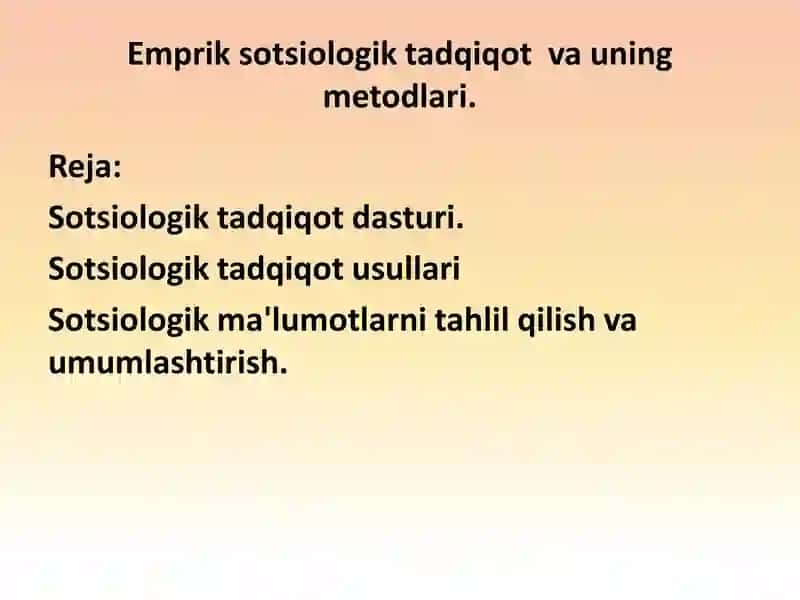 Emprik sotsiologik tadqiqot va uning metodlari.

Reja:

Sotsiologik tadqiqot dasturi.

Sotsiologik tadqiqot usullari

Sotsiologik ma'lumotlarni tahlil qilish va umumlashtirish.